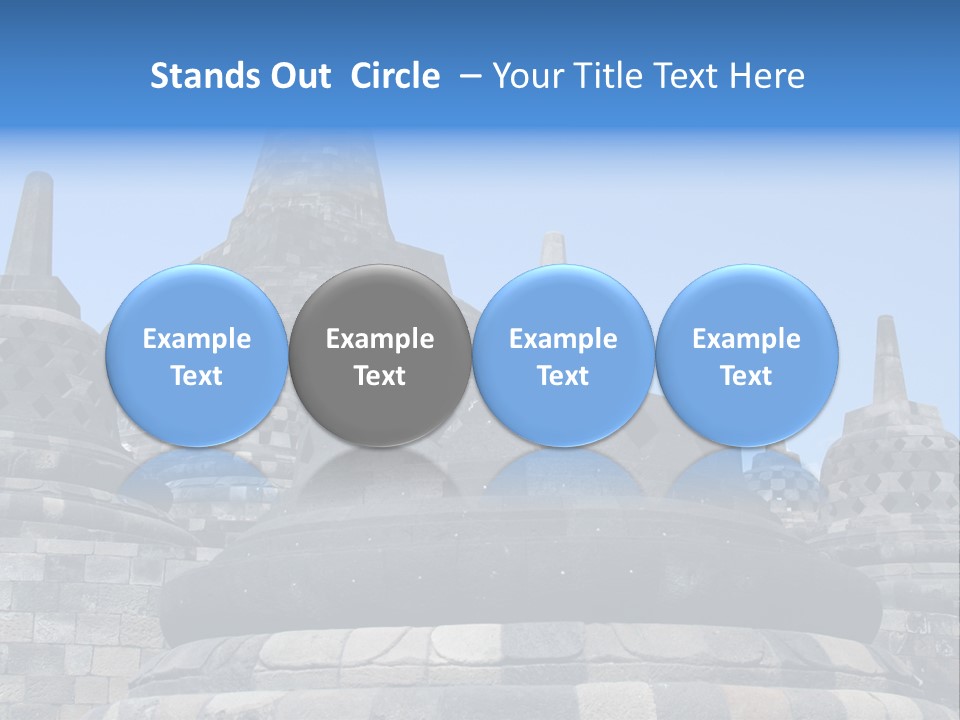 Stands Out Circle – Your Title Text Here

Example Text

Example Text

Example Text

Example Text